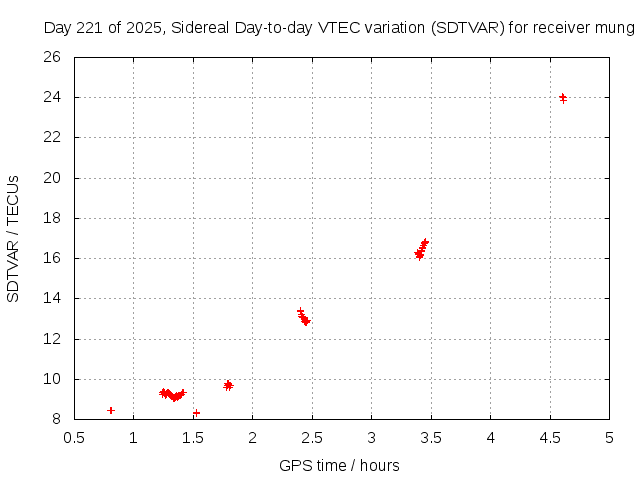 Day 221 of 2025, Sidereal Day-to-day VTEC variation (SDTVAR) for receiver mung

SDTVAR / TECUs

26
24
22
20
18
16
14
12
10
8

0.5 1 1.5 2 2.5 3 3.5 4 4.5 5

GPS time / hours